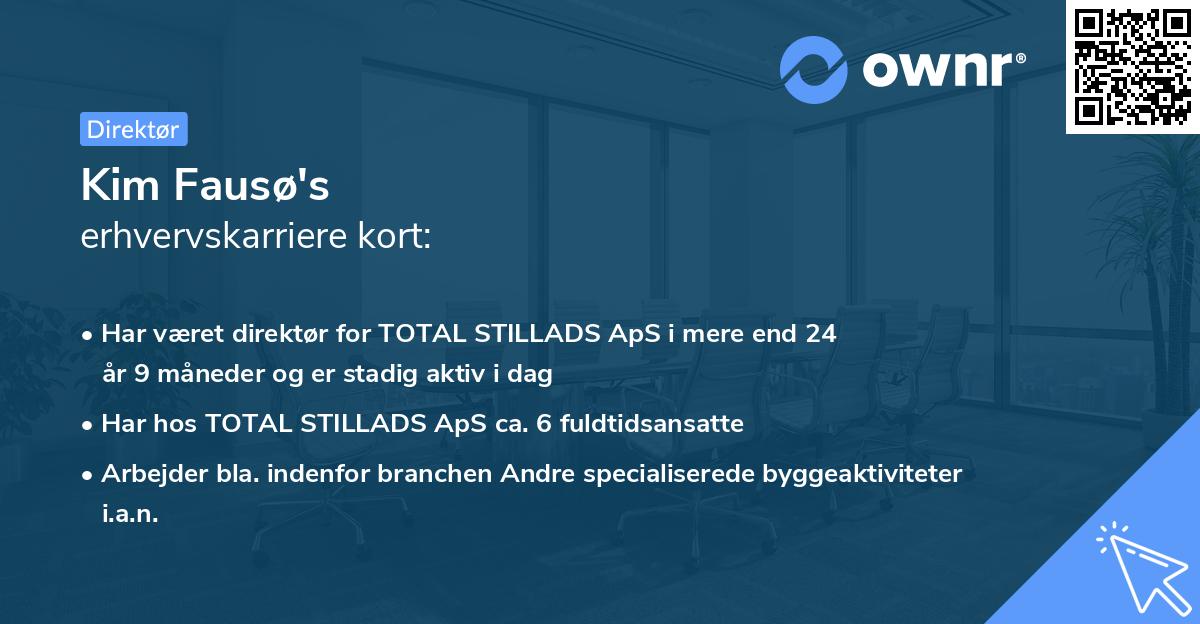 ownr®

Direktør

Kim Fausø's
erhvervskarriere kort:

• Har været direktør for TOTAL STILLADS ApS i mere end 24 år 9 måneder og er stadig aktiv i dag

• Har hos TOTAL STILLADS ApS ca. 6 fuldtidsansatte

• Arbejder bla. indenfor branchen Andre specialiserede byggeaktiviteter i.a.n.